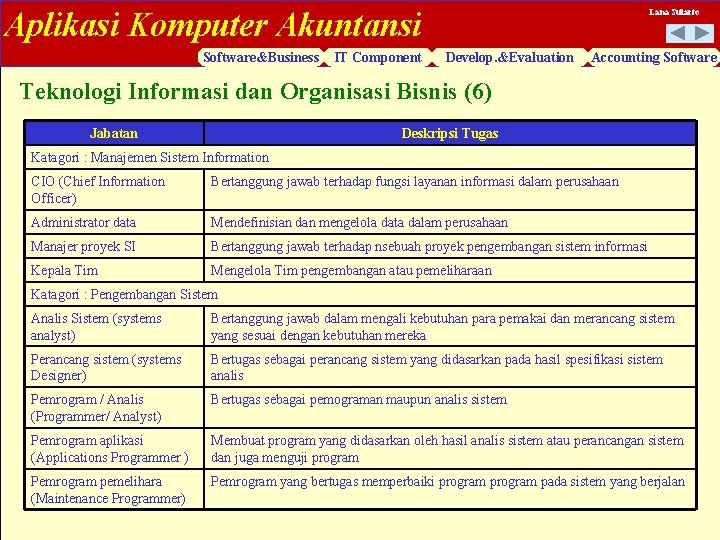 Aplikasi Komputer Akuntansi

Lana Sularto

Software&Business IT Component Develop.&Evaluation Accounting Software

Teknologi Informasi dan Organisasi Bisnis (6)

| Jabatan | Deskripsi Tugas |
|---|---|
| Katagori : Manajemen Sistem Information | |
| CIO (Chief Information Officer) | Bertanggung jawab terhadap fungsi layanan informasi dalam perusahaan |
| Administrator data | Mendefinisian dan mengelola data dalam perusahaan |
| Manajer proyek SI | Bertanggung jawab terhadap nsebuah proyek pengembangan sistem informasi |
| Kepala Tim | Mengelola Tim pengembangan atau pemeliharaan |
| Katagori : Pengembangan Sistem | |
| Analis Sistem (systems analyst) | Bertanggung jawab dalam mengali kebutuhan para pemakai dan merancang sistem yang sesuai dengan kebutuhan mereka |
| Perancang sistem (systems Designer) | Bertugas sebagai perancang sistem yang didasarkan pada hasil spesifikasi sistem analis |
| Pemrogram / Analis (Programmer/ Analyst) | Bertugas sebagai pemograman maupun analis sistem |
| Pemrogram aplikasi (Applications Programmer ) | Membuat program yang didasarkan oleh hasil analis sistem atau perancangan sistem dan juga menguji program |
| Pemrogram pemelihara (Maintenance Programmer) | Pemrogram yang bertugas memperbaiki program program pada sistem yang berjalan |